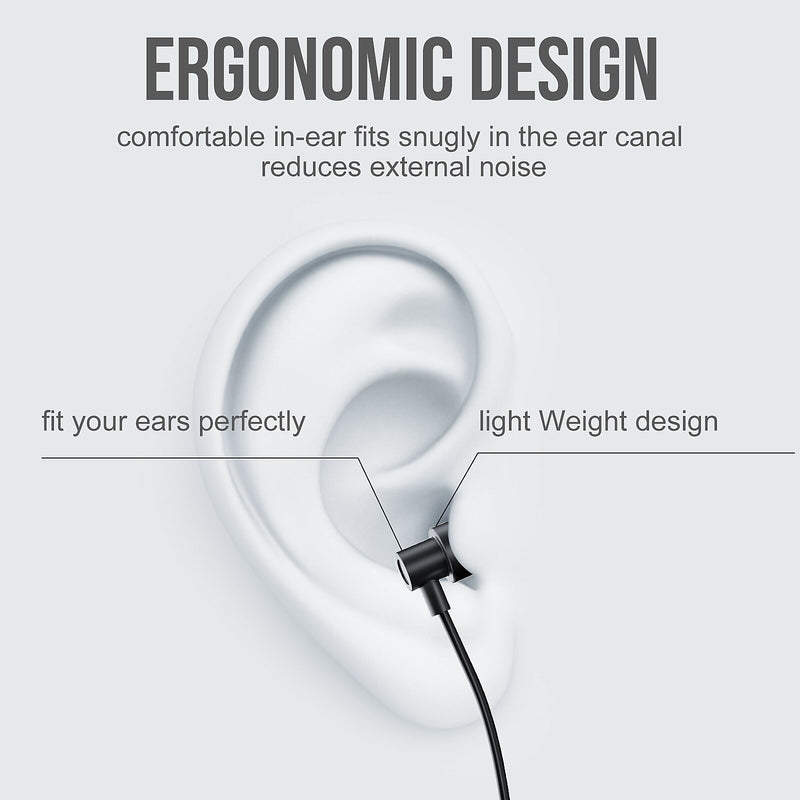 ERGONOMIC DESIGN

comfortable in-ear fits snugly in the ear canal reduces external noise

fit your ears perfectly

light Weight design